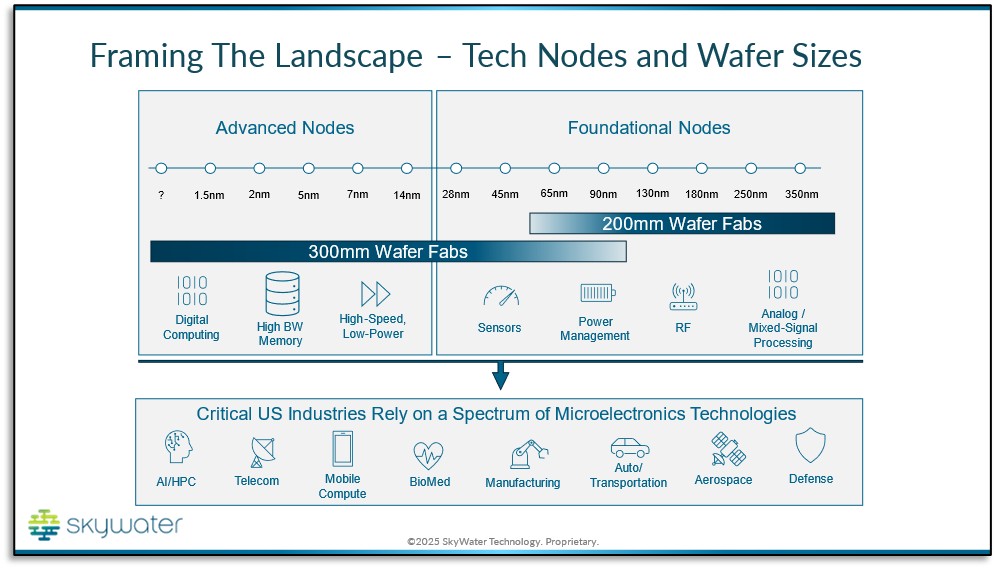 Framing The Landscape – Tech Nodes and Wafer Sizes

Advanced Nodes

Foundational Nodes

? 1.5nm 2nm 5nm 7nm 14nm 28nm 45nm 65nm 90nm 130nm 180nm 250nm 350nm

200mm Wafer Fabs

300mm Wafer Fabs

1010
1010
Digital Computing

High BW Memory

High-Speed, Low-Power

Sensors

Power Management

RF

1010
1010
Analog / Mixed-Signal Processing

Critical US Industries Rely on a Spectrum of Microelectronics Technologies

AI/HPC

Telecom

Mobile Compute

BioMed

Manufacturing

Auto/ Transportation

Aerospace

Defense

skywater

©2025 SkyWater Technology. Proprietary.